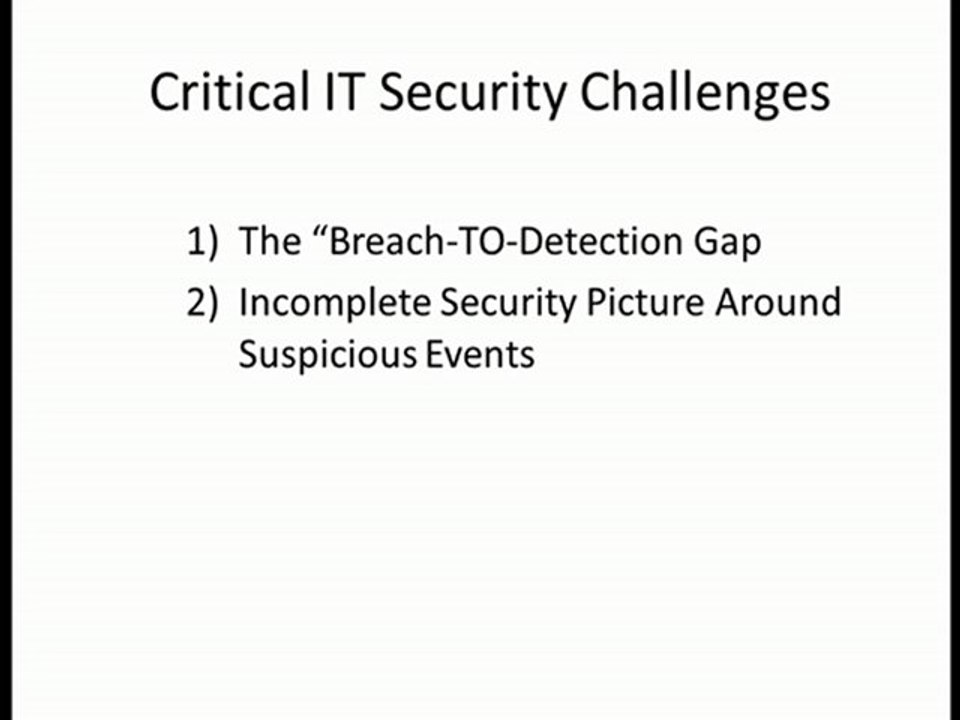 Critical IT Security Challenges

1) The “Breach-TO-Detection Gap
2) Incomplete Security Picture Around Suspicious Events